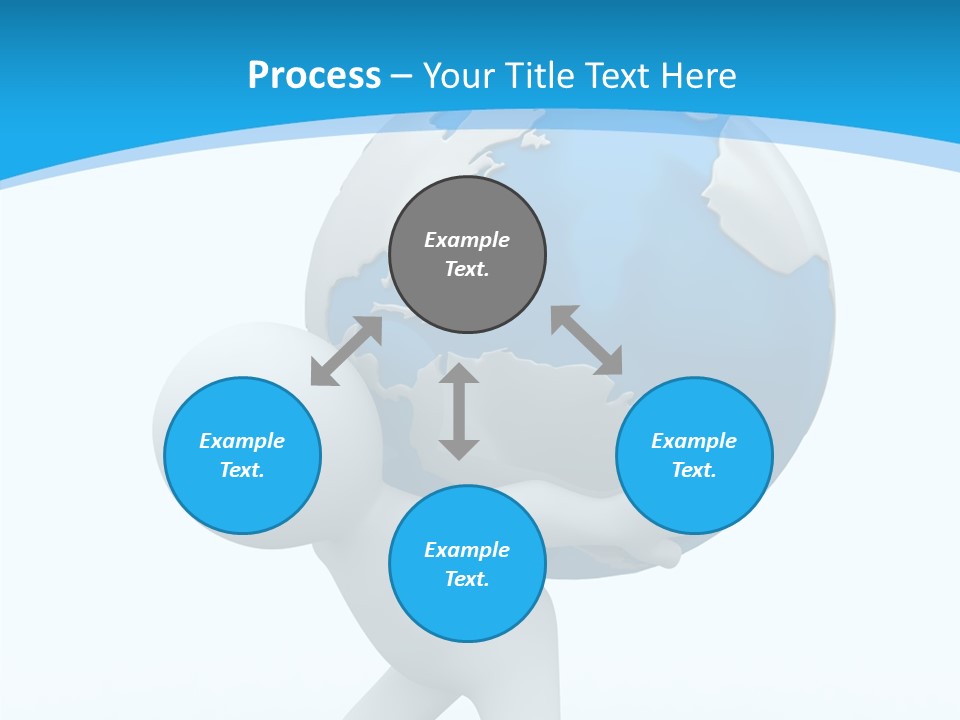 Process – Your Title Text Here

Example Text.

Example Text.

Example Text.

Example Text.